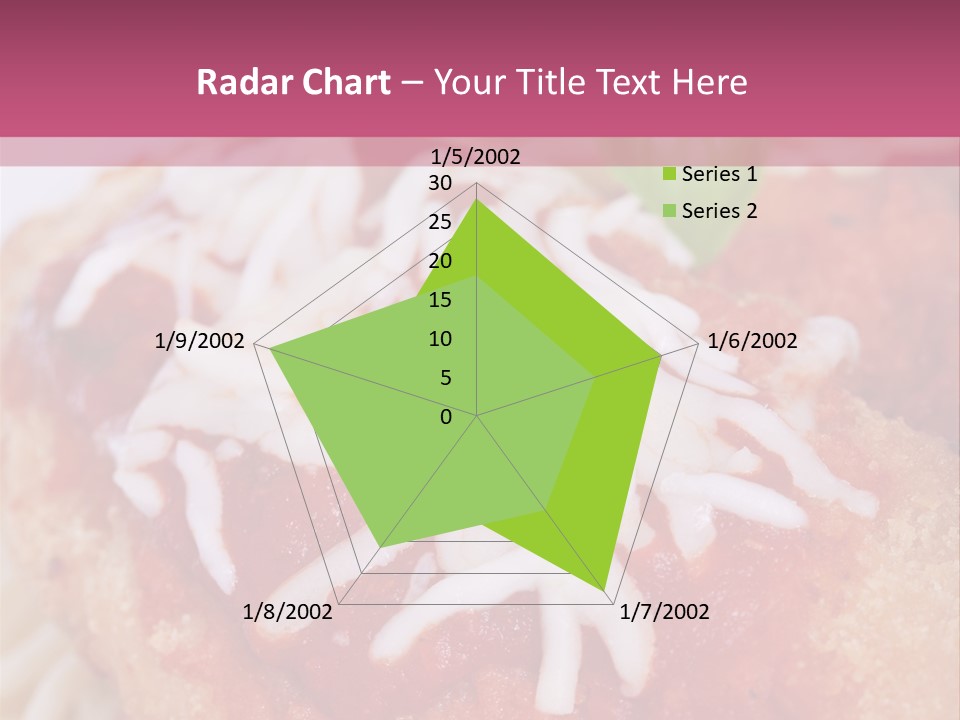 Radar Chart – Your Title Text Here

1/5/2002
30
25
20
15
10
5
0
1/6/2002
1/7/2002
1/8/2002
1/9/2002

Series 1
Series 2